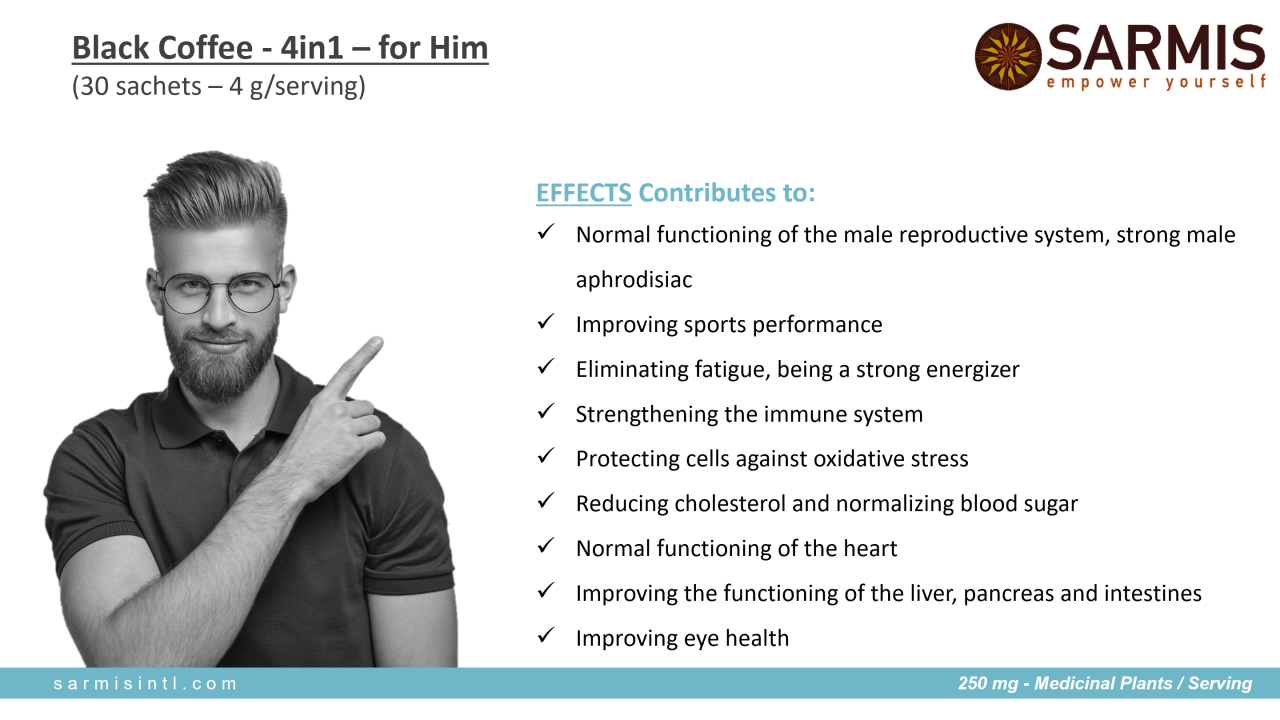 Black Coffee - 4in1 – for Him
(30 sachets – 4 g/serving)

SARMIS
empower yourself

EFFECTS Contributes to:
✓ Normal functioning of the male reproductive system, strong male aphrodisiac
✓ Improving sports performance
✓ Eliminating fatigue, being a strong energizer
✓ Strengthening the immune system
✓ Protecting cells against oxidative stress
✓ Reducing cholesterol and normalizing blood sugar
✓ Normal functioning of the heart
✓ Improving the functioning of the liver, pancreas and intestines
✓ Improving eye health

sarmisintl.com
250 mg - Medicinal Plants / Serving